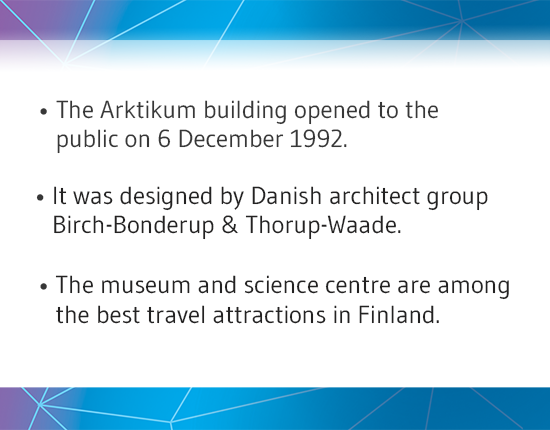 • The Arktikum building opened to the public on 6 December 1992.

• It was designed by Danish architect group Birch-Bonderup & Thorup-Waade.

• The museum and science centre are among the best travel attractions in Finland.